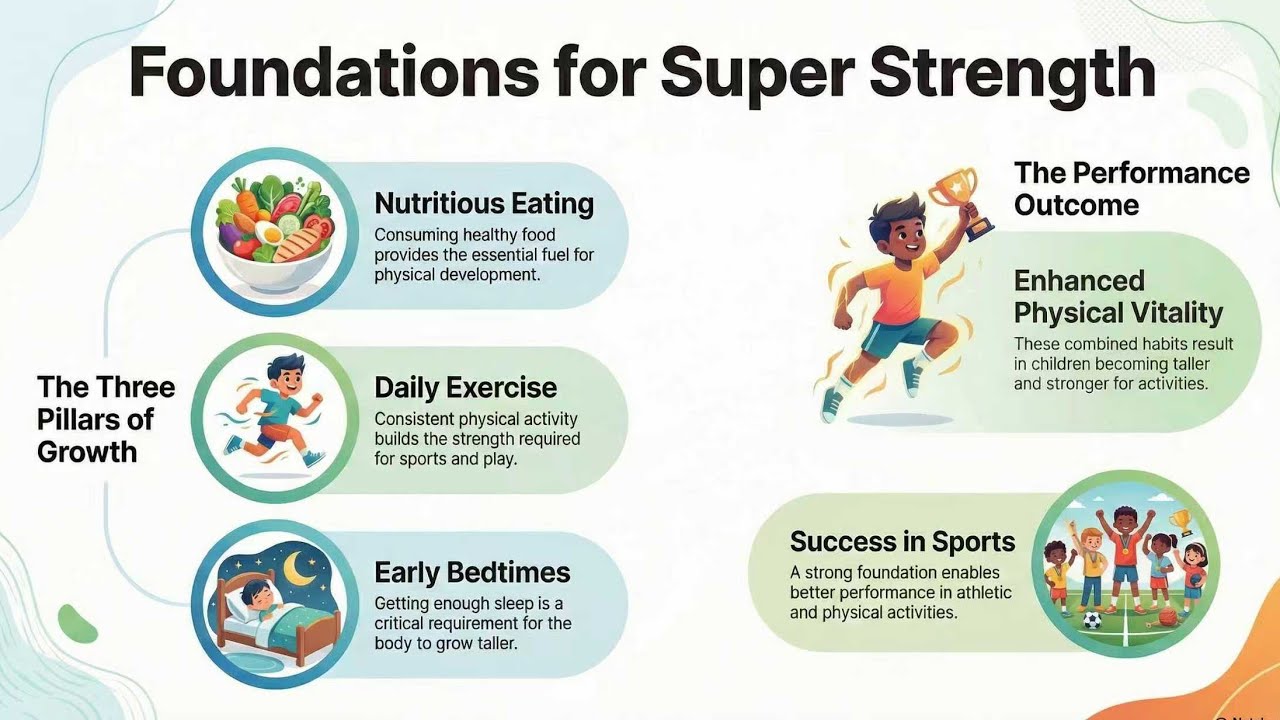 Foundations for Super Strength

The Three Pillars of Growth

Nutritious Eating
Consuming healthy food provides the essential fuel for physical development.

Daily Exercise
Consistent physical activity builds the strength required for sports and play.

Early Bedtimes
Getting enough sleep is a critical requirement for the body to grow taller.

The Performance Outcome

Enhanced Physical Vitality
These combined habits result in children becoming taller and stronger for activities.

Success in Sports
A strong foundation enables better performance in athletic and physical activities.